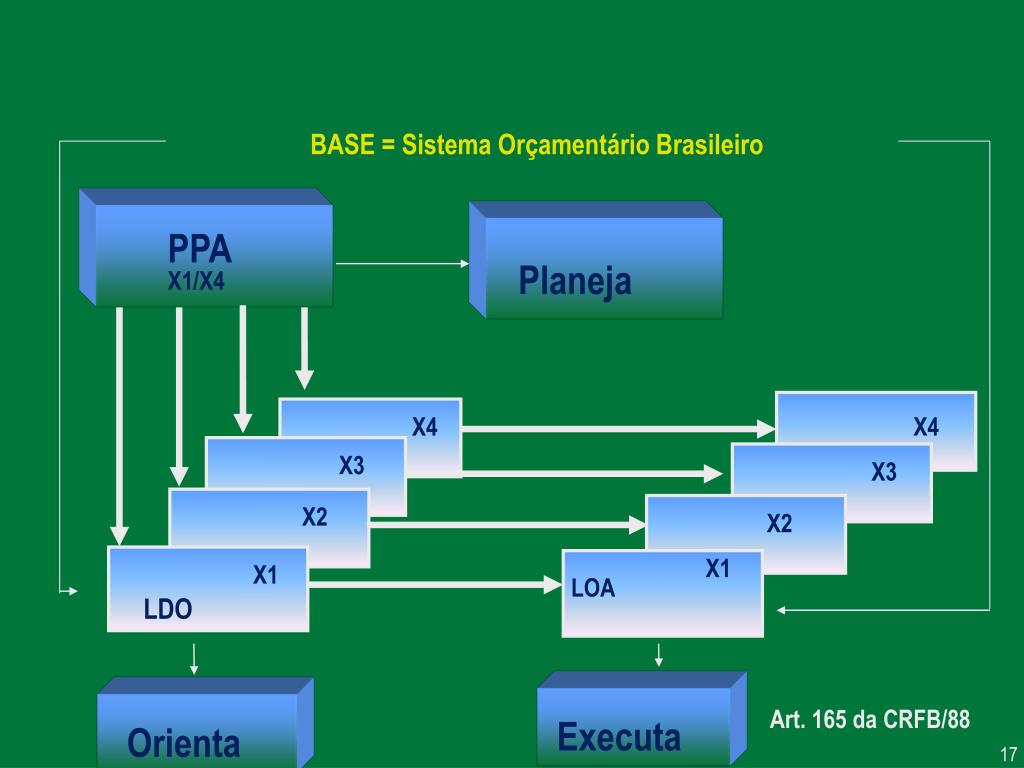 BASE = Sistema Orçamentário Brasileiro

PPA
X1/X4

Planeja

X4
X3
X2
X1
LDO

X4
X3
X2
X1
LOA

Orienta

Executa

Art. 165 da CRFB/88

17